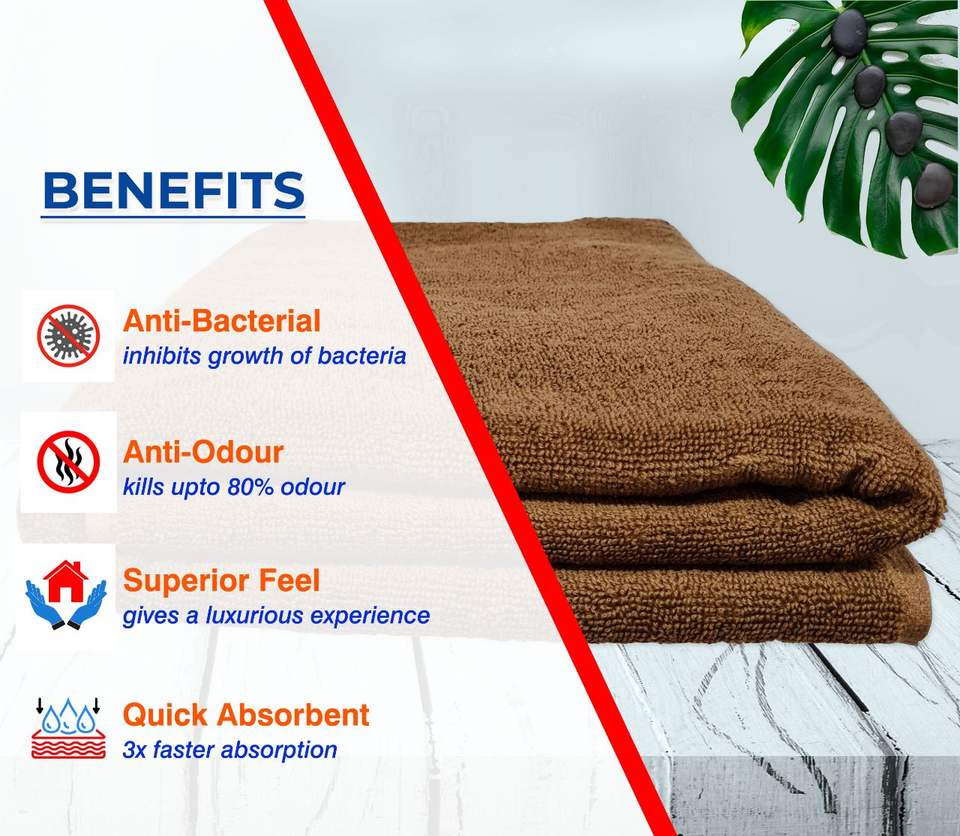 BENEFITS

Anti-Bacterial
inhibits growth of bacteria

Anti-Odour
kills upto 80% odour

Superior Feel
gives a luxurious experience

Quick Absorbent
3x faster absorption